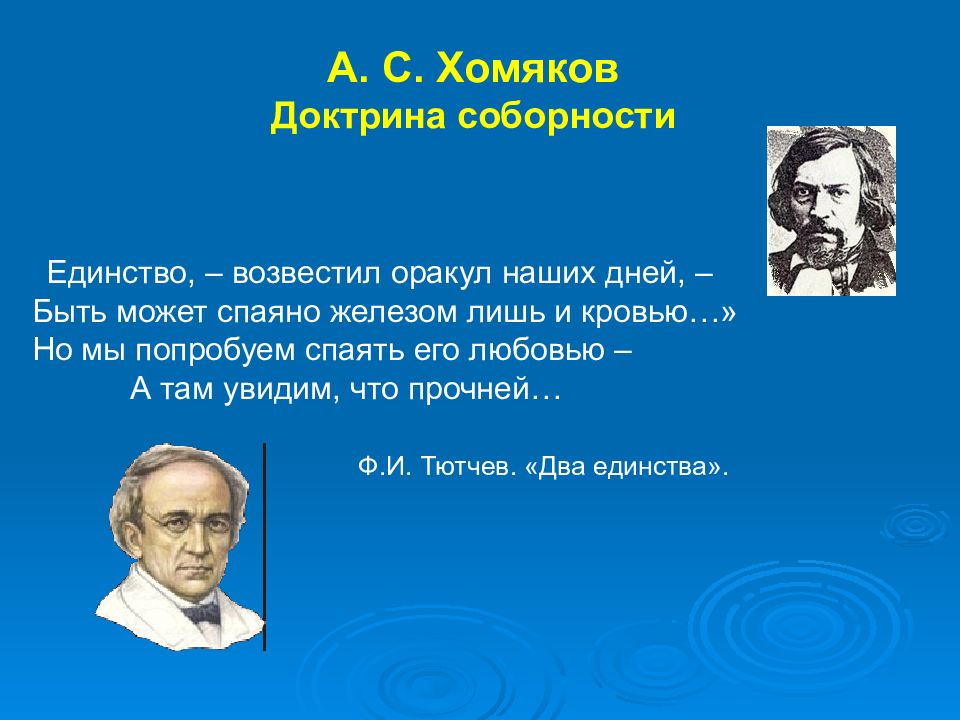 А. С. Хомяков
Доктрина соборности

Единство, – возвестил оракул наших дней, –
Быть может спаяно железом лишь и кровью…»
Но мы попробуем спаять его любовью –
А там увидим, что прочней…

Ф.И. Тютчев. «Два единства».